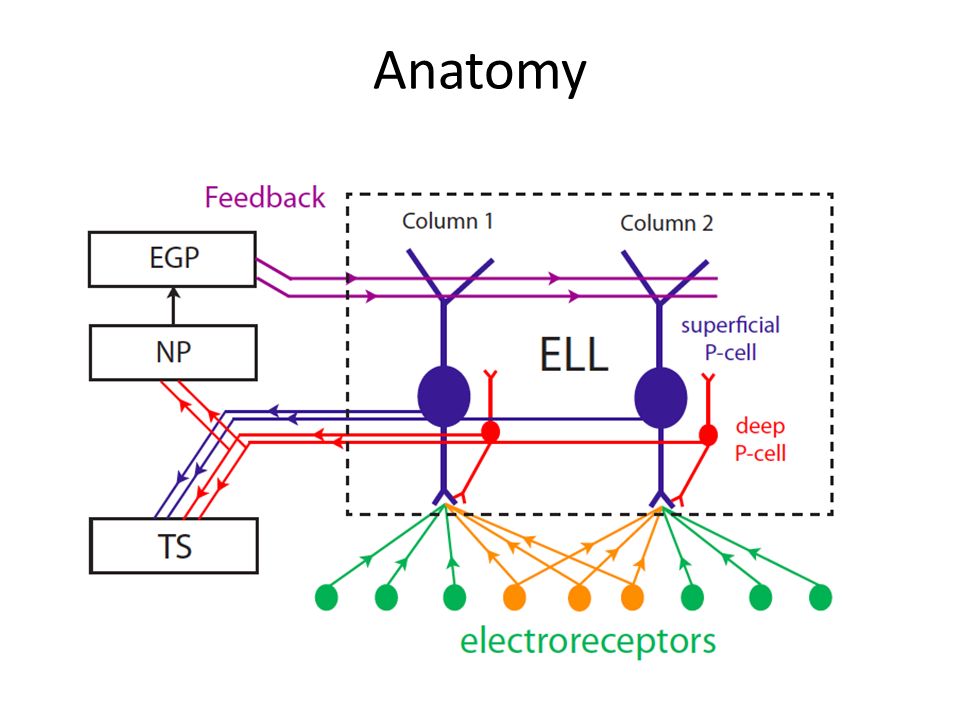 Anatomy

Feedback

EGP

NP

TS

Column 1

Column 2

ELL

superficial P-cell

deep P-cell

electroreceptors